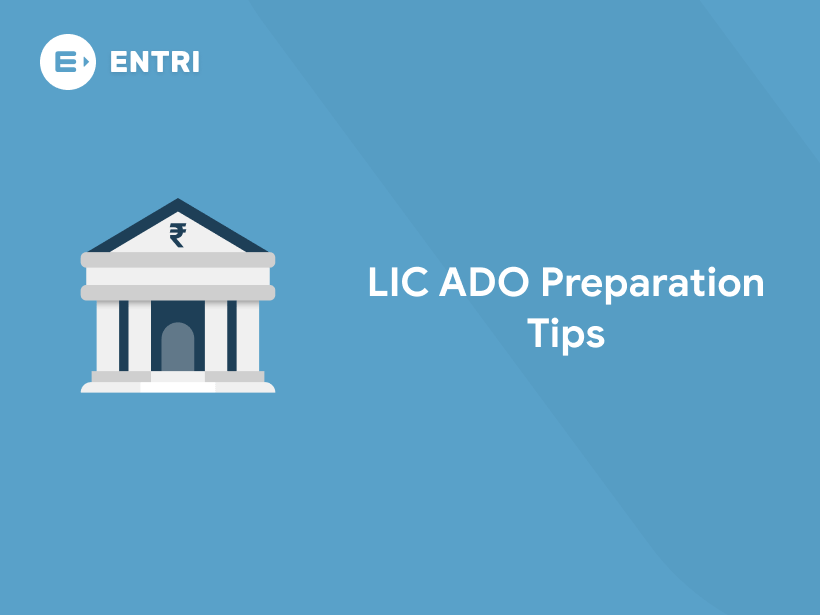 ENTRI

₹

LIC ADO Preparation Tips